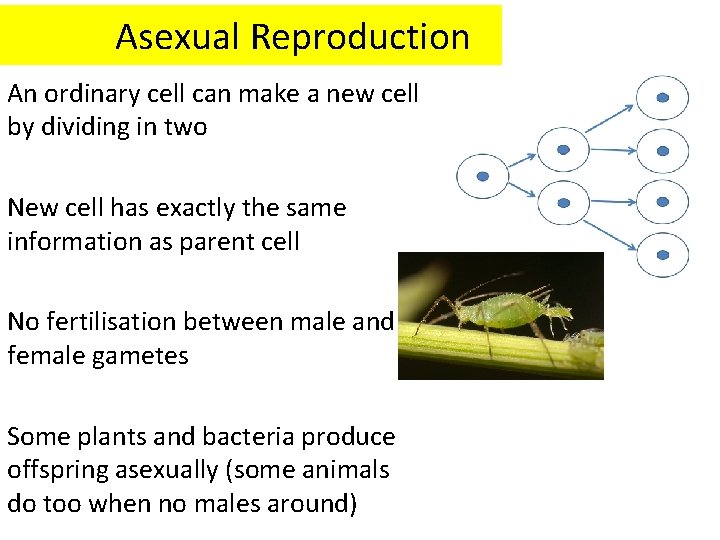 Asexual Reproduction

An ordinary cell can make a new cell by dividing in two

New cell has exactly the same information as parent cell

No fertilisation between male and female gametes

Some plants and bacteria produce offspring asexually (some animals do too when no males around)